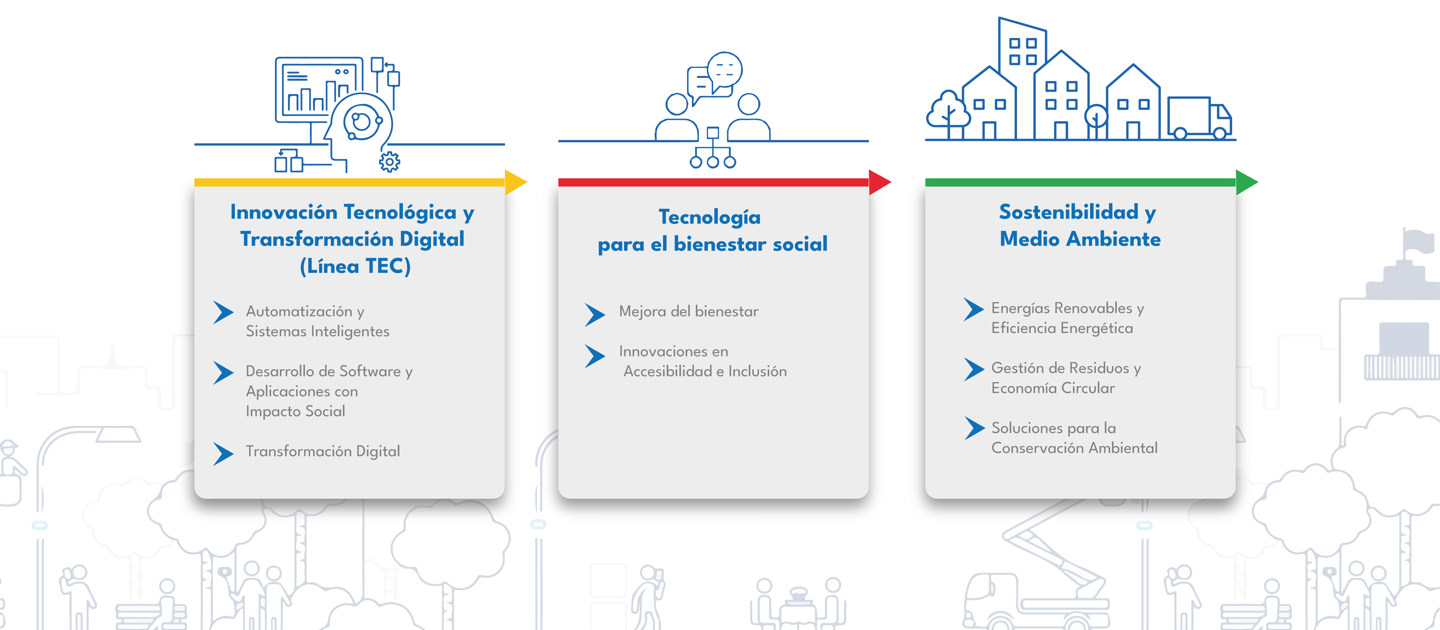 Innovación Tecnológica y Transformación Digital (Línea TEC)

Automatización y Sistemas Inteligentes

Desarrollo de Software y Aplicaciones con Impacto Social

Transformación Digital

Tecnología para el bienestar social

Mejora del bienestar

Innovaciones en Accesibilidad e Inclusión

Sostenibilidad y Medio Ambiente

Energías Renovables y Eficiencia Energética

Gestión de Residuos y Economía Circular

Soluciones para la Conservación Ambiental